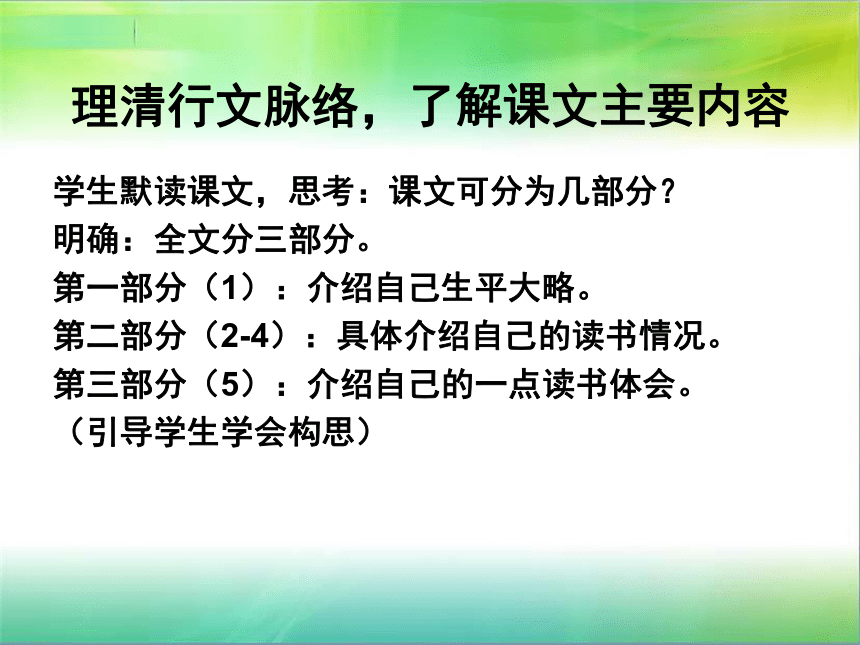 理清行文脉络，了解课文主要内容

学生默读课文，思考：课文可分为几部分？
明确：全文分三部分。
第一部分（1）：介绍自己生平大略。
第二部分（2-4）：具体介绍自己的读书情况。
第三部分（5）：介绍自己的一点读书体会。
（引导学生学会构思）